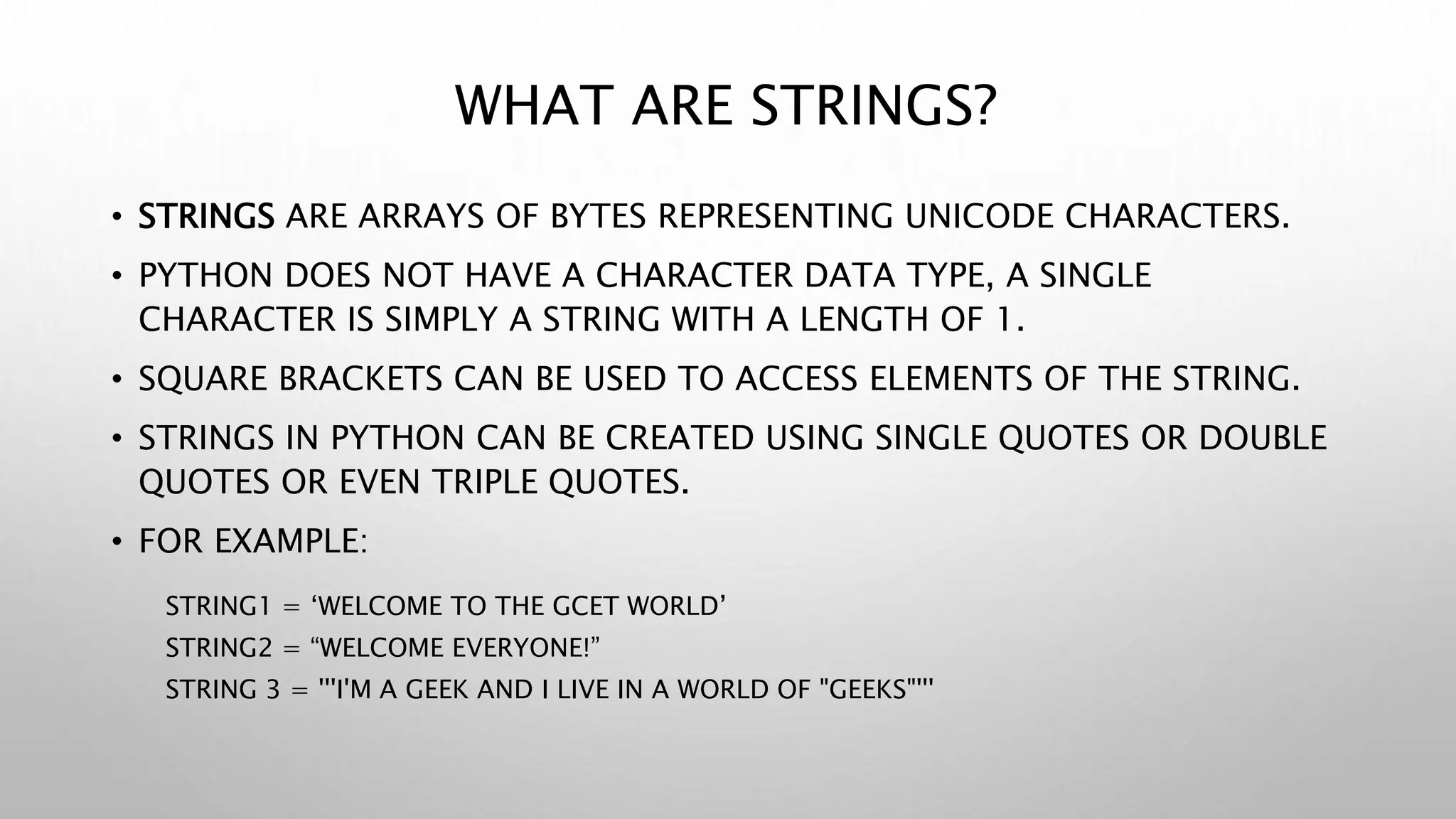 WHAT ARE STRINGS?

• STRINGS ARE ARRAYS OF BYTES REPRESENTING UNICODE CHARACTERS.

• PYTHON DOES NOT HAVE A CHARACTER DATA TYPE, A SINGLE CHARACTER IS SIMPLY A STRING WITH A LENGTH OF 1.

• SQUARE BRACKETS CAN BE USED TO ACCESS ELEMENTS OF THE STRING.

• STRINGS IN PYTHON CAN BE CREATED USING SINGLE QUOTES OR DOUBLE QUOTES OR EVEN TRIPLE QUOTES.

• FOR EXAMPLE:

STRING1 = ‘WELCOME TO THE GCET WORLD’

STRING2 = “WELCOME EVERYONE!”

STRING 3 = '''I'M A GEEK AND I LIVE IN A WORLD OF "GEEKS"'''